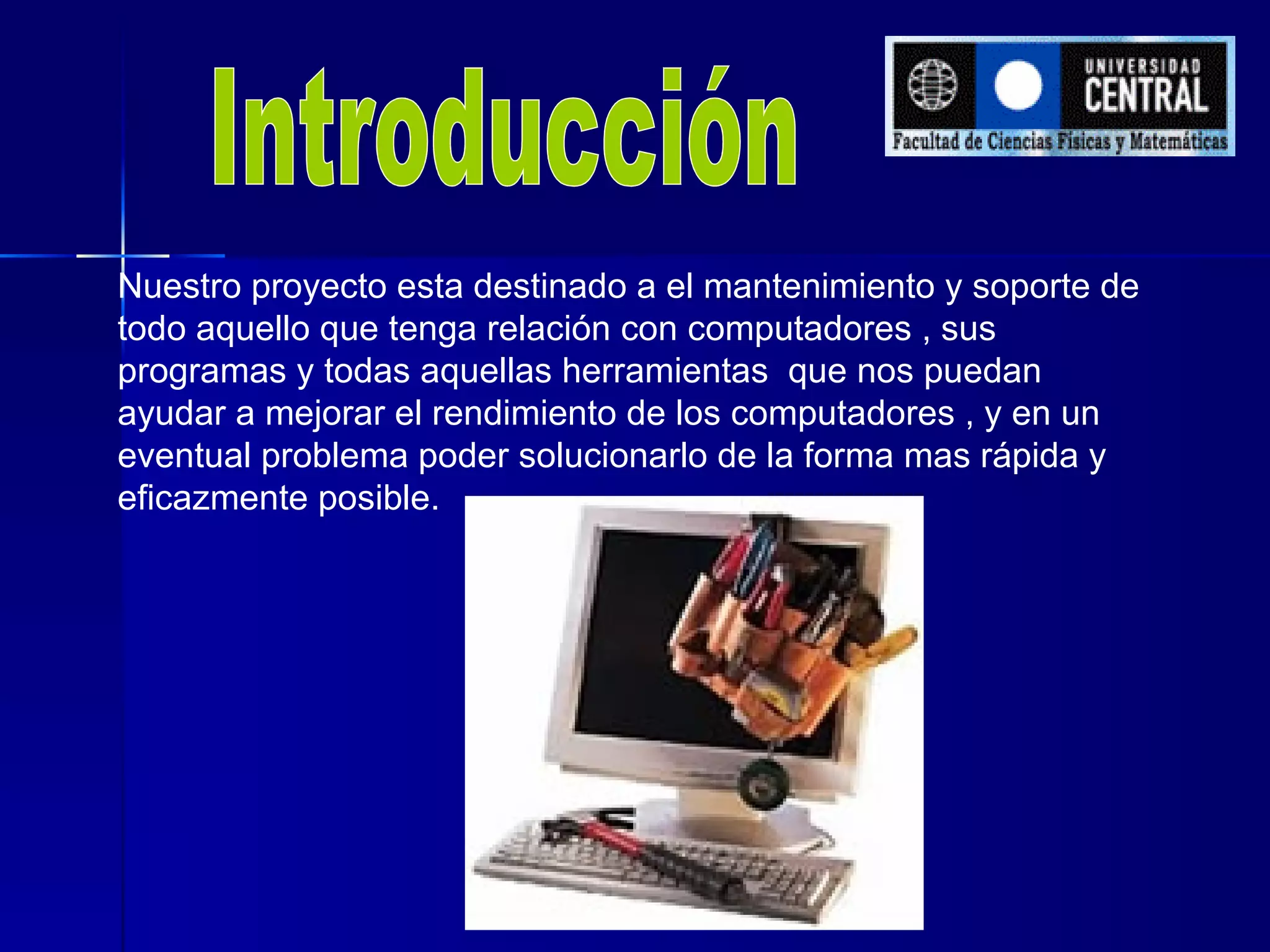 Introducción

UNIVERSIDAD CENTRAL
Facultad de Ciencias Físicas y Matemáticas

Nuestro proyecto esta destinado a el mantenimiento y soporte de todo aquello que tenga relación con computadores , sus programas y todas aquellas herramientas que nos puedan ayudar a mejorar el rendimiento de los computadores , y en un eventual problema poder solucionarlo de la forma mas rápida y eficazmente posible.